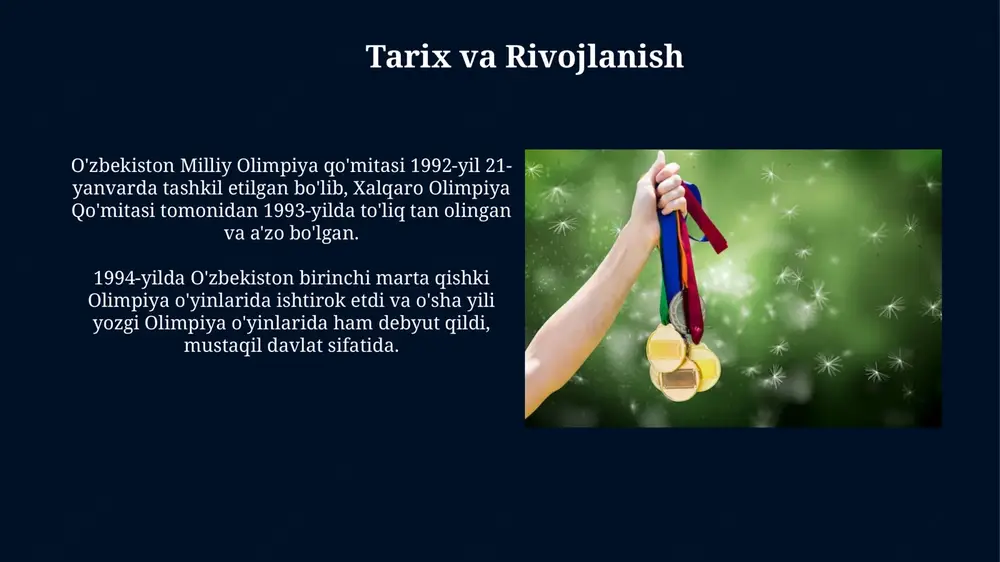 Tarix va Rivojlanish

O'zbekiston Milliy Olimpiya qo'mitasi 1992-yil 21-yanvarda tashkil etilgan bo'lib, Xalqaro Olimpiya Qo'mitasi tomonidan 1993-yilda to'liq tan olingan va a'zo bo'lgan.

1994-yilda O'zbekiston birinchi marta qishki Olimpiya o'yinlarida ishtirok etdi va o'sha yili yozgi Olimpiya o'yinlarida ham debyut qildi, mustaqil davlat sifatida.